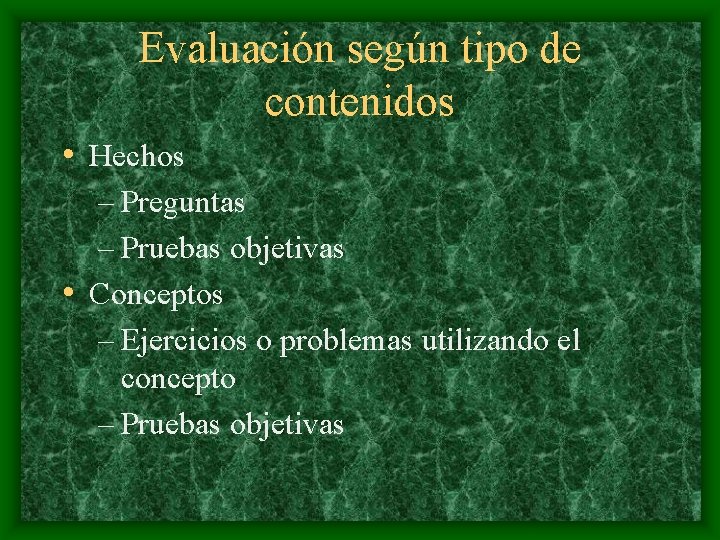 Evaluación según tipo de contenidos

• Hechos
– Preguntas
– Pruebas objetivas
• Conceptos
– Ejercicios o problemas utilizando el concepto
– Pruebas objetivas